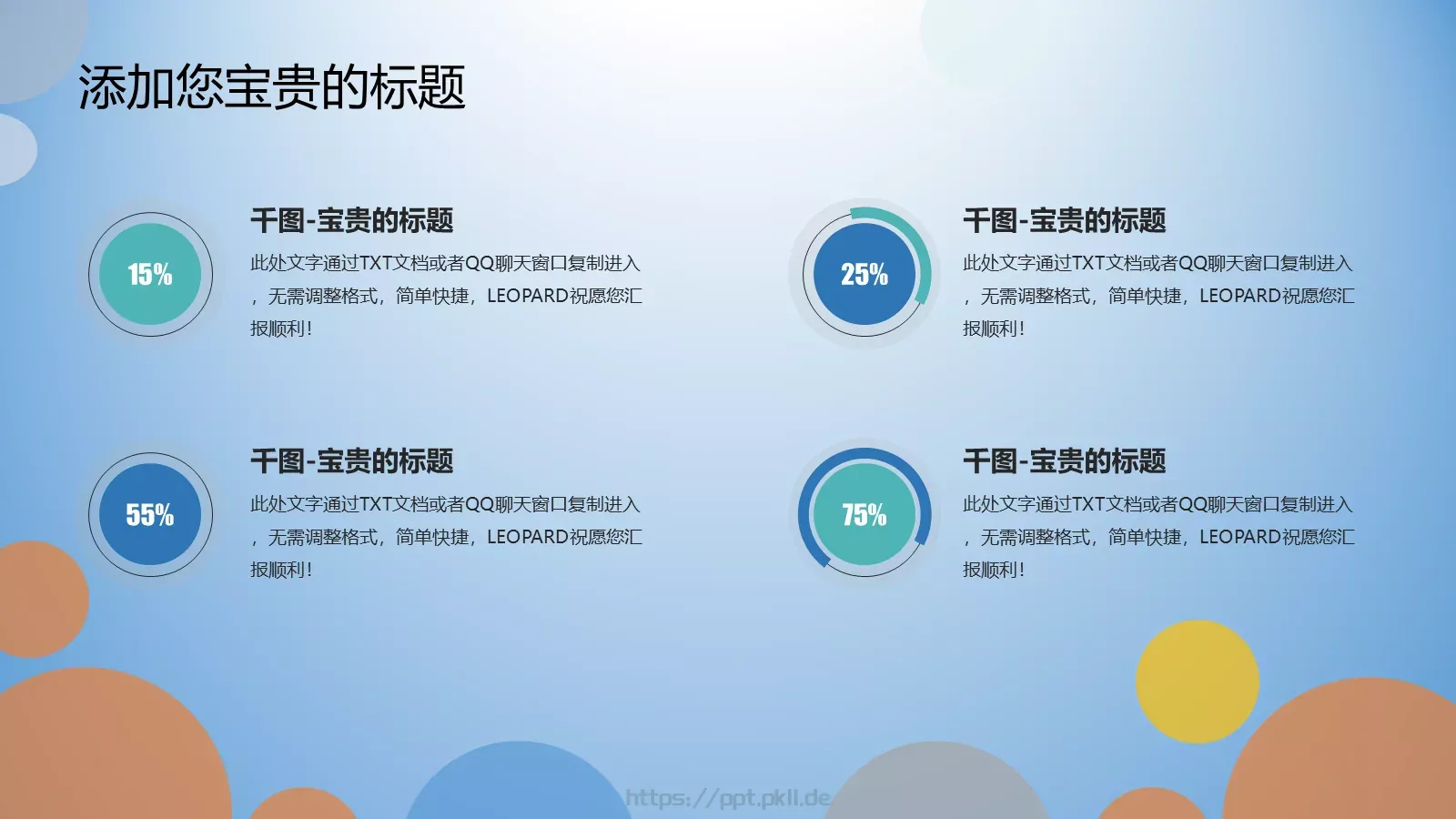 添加您宝贵的标题

15%

千图-宝贵的标题

此处文字通过TXT文档或者QQ聊天窗口复制进入，无需调整格式，简单快捷，LEOPARD祝愿您汇报顺利!

25%

千图-宝贵的标题

此处文字通过TXT文档或者QQ聊天窗口复制进入，无需调整格式，简单快捷，LEOPARD祝愿您汇报顺利!

55%

千图-宝贵的标题

此处文字通过TXT文档或者QQ聊天窗口复制进入，无需调整格式，简单快捷，LEOPARD祝愿您汇报顺利!

75%

千图-宝贵的标题

此处文字通过TXT文档或者QQ聊天窗口复制进入，无需调整格式，简单快捷，LEOPARD祝愿您汇报顺利!

https://ppt.pkll.de